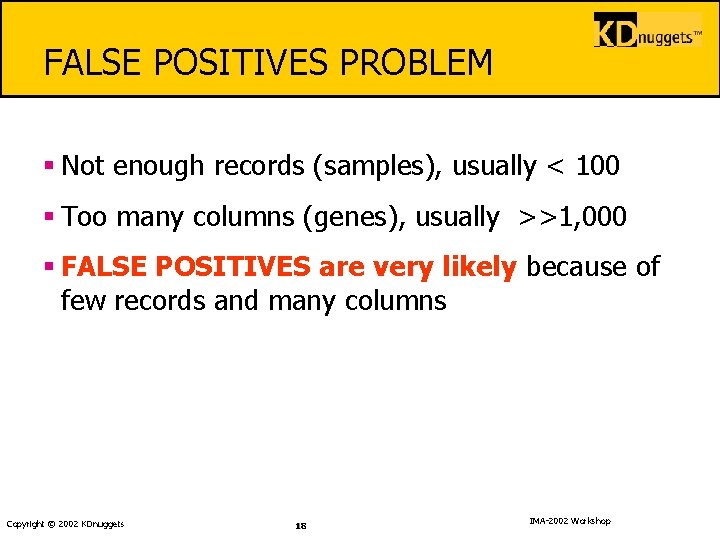 FALSE POSITIVES PROBLEM

KDnuggets™

▪ Not enough records (samples), usually < 100

▪ Too many columns (genes), usually >>1,000

▪ FALSE POSITIVES are very likely because of few records and many columns

Copyright © 2002 KDnuggets

18

IMA-2002 Workshop